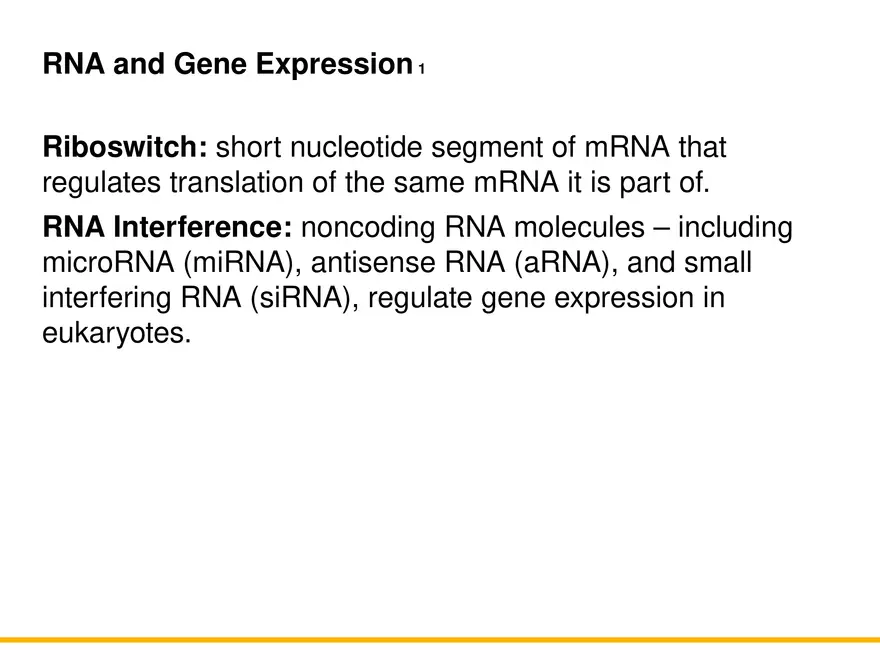 RNA and Gene Expression 1

Riboswitch: short nucleotide segment of mRNA that regulates translation of the same mRNA it is part of.

RNA Interference: noncoding RNA molecules – including microRNA (miRNA), antisense RNA (aRNA), and small interfering RNA (siRNA), regulate gene expression in eukaryotes.